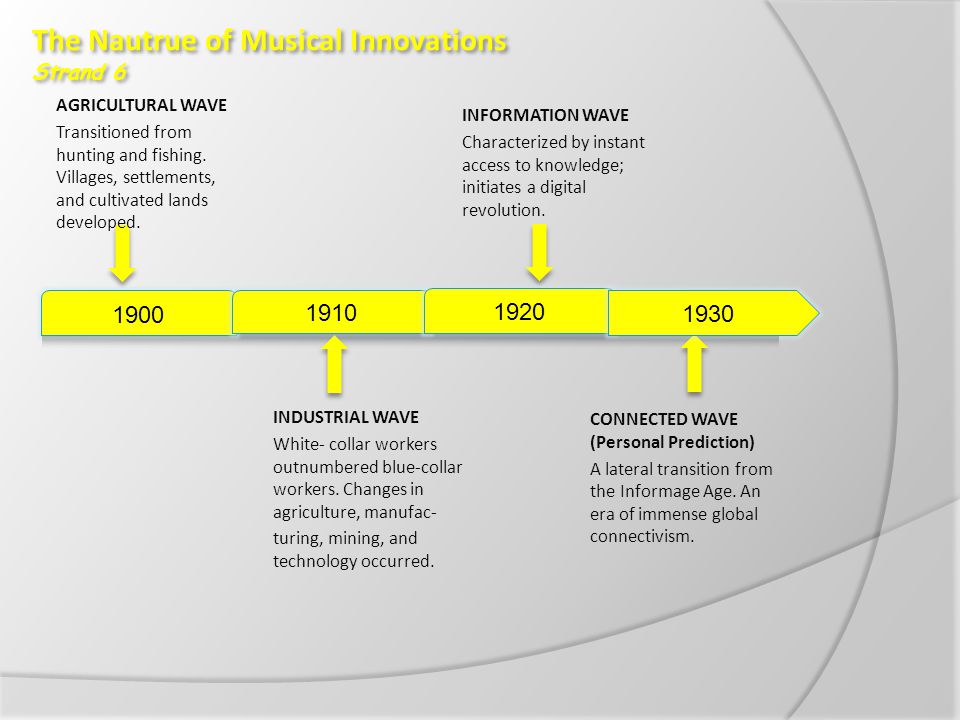 The Nautrue of Musical Innovations
Strand 6

AGRICULTURAL WAVE
Transitioned from hunting and fishing. Villages, settlements, and cultivated lands developed.

INFORMATION WAVE
Characterized by instant access to knowledge; initiates a digital revolution.

1900
1910
1920
1930

INDUSTRIAL WAVE
White- collar workers outnumbered blue-collar workers. Changes in agriculture, manufacturing, mining, and technology occurred.

CONNECTED WAVE
(Personal Prediction)
A lateral transition from the Informage Age. An era of immense global connectivism.